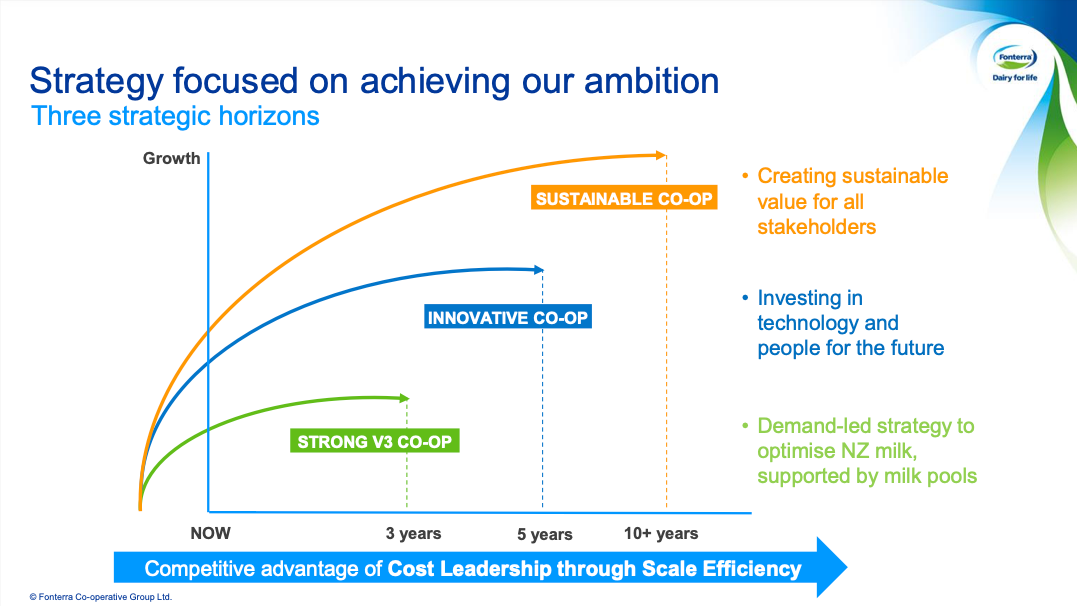 Fonterra
Dairy for life

Strategy focused on achieving our ambition
Three strategic horizons

Growth

SUSTAINABLE CO-OP

INNOVATIVE CO-OP

STRONG V3 CO-OP

NOW
3 years
5 years
10+ years

• Creating sustainable value for all stakeholders

• Investing in technology and people for the future

• Demand-led strategy to optimise NZ milk, supported by milk pools

Competitive advantage of Cost Leadership through Scale Efficiency

© Fonterra Co-operative Group Ltd.